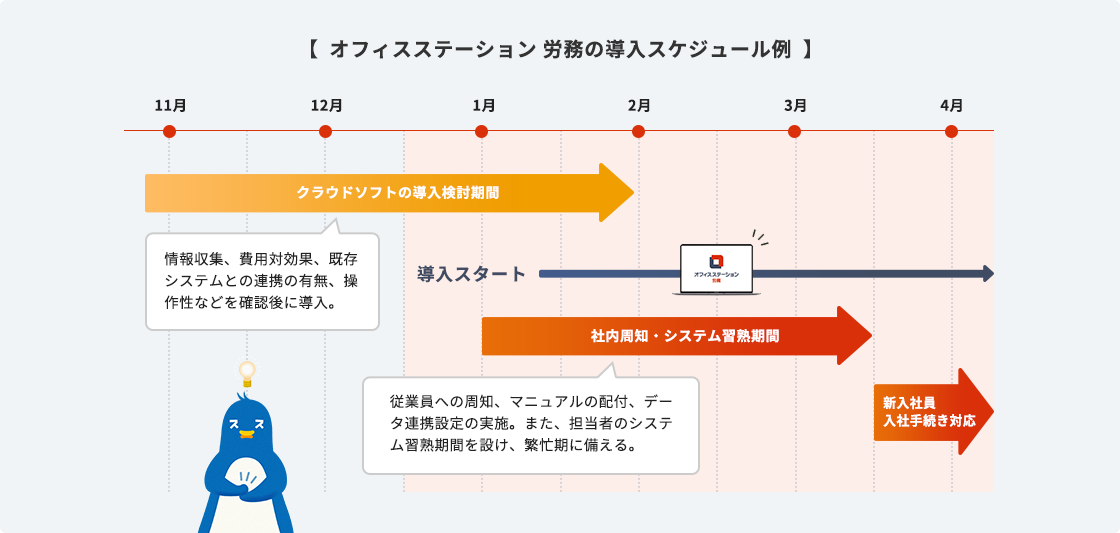 【 オフィスステーション 労務の導入スケジュール例 】

11月

12月

1月

2月

3月

4月

クラウドソフトの導入検討期間

情報収集、費用対効果、既存システムとの連携の有無、操作性などを確認後に導入。

導入スタート

オフィスステーション
労務

社内周知・システム習熟期間

従業員への周知、マニュアルの配付、データ連携設定の実施。また、担当者のシステム習熟期間を設け、繁忙期に備える。

新入社員
入社手続き対応